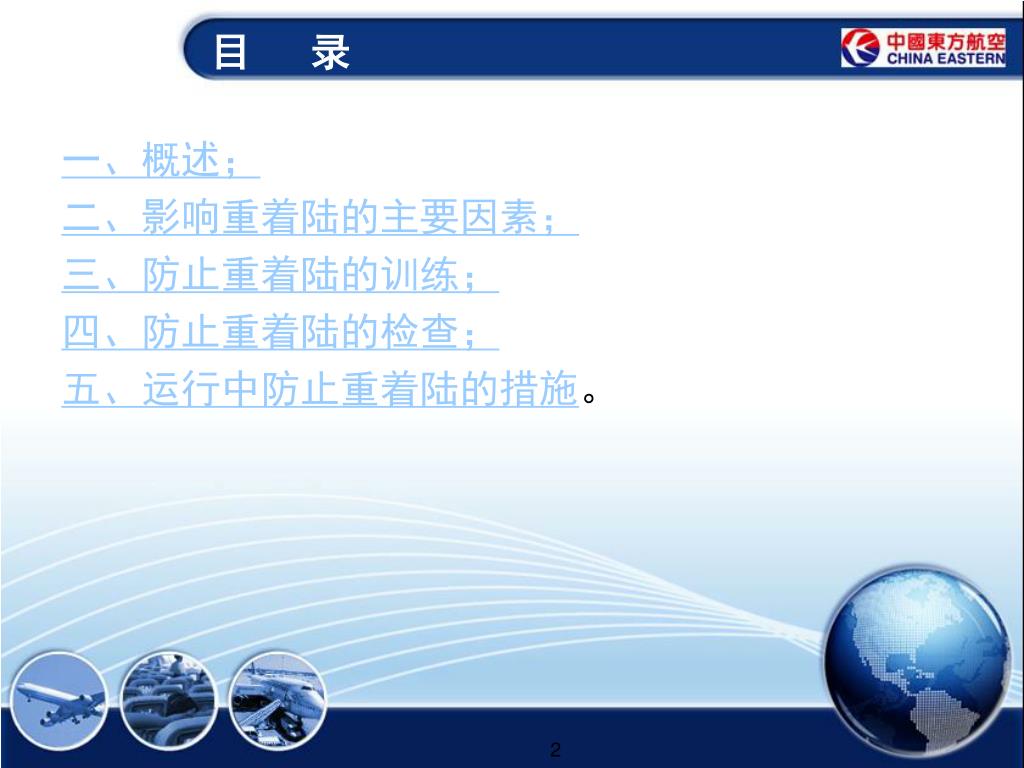 目 录

中國東方航空
CHINA EASTERN

一、概述；
二、影响重着陆的主要因素；
三、防止重着陆的训练；
四、防止重着陆的检查；
五、运行中防止重着陆的措施。

2